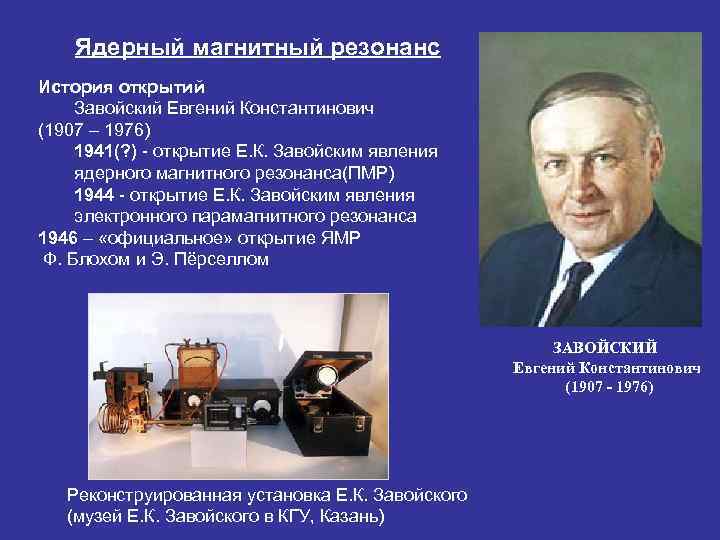 Ядерный магнитный резонанс

История открытий
Завойский Евгений Константинович (1907 – 1976)
1941(?) - открытие Е.К. Завойским явления ядерного магнитного резонанса(ПМР)
1944 - открытие Е.К. Завойским явления электронного парамагнитного резонанса
1946 – «официальное» открытие ЯМР Ф. Блохом и Э. Пёрселлом

ЗАВОЙСКИЙ
Евгений Константинович
(1907 - 1976)

Реконструированная установка Е.К. Завойского (музей Е.К. Завойского в КГУ, Казань)